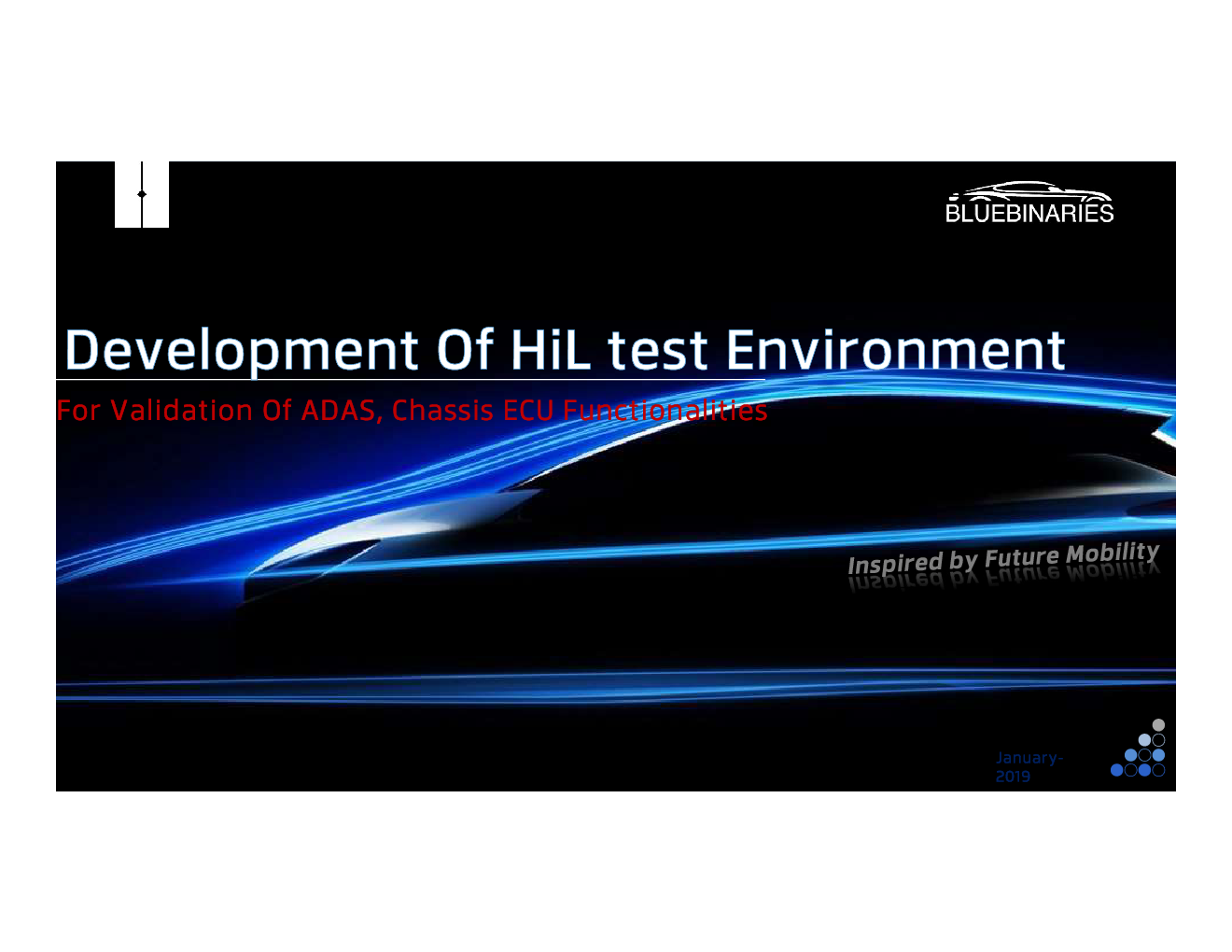 BLUEBINARIES

Development Of HiL test Environment

For Validation Of ADAS, Chassis ECU Functionalities

Inspired by Future Mobility

January-2019